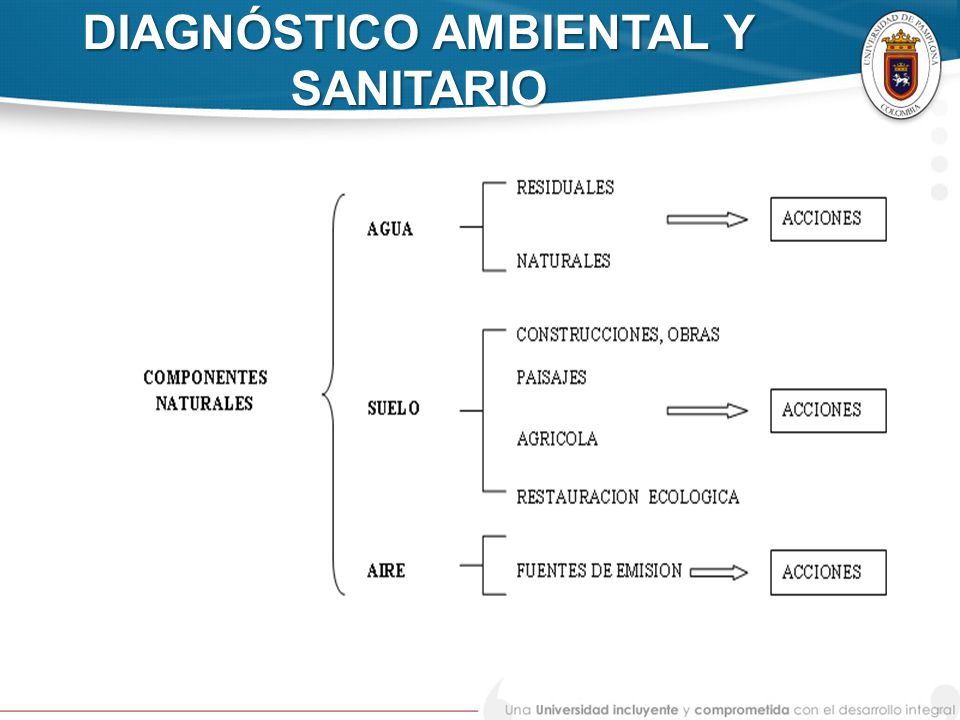 DIAGNÓSTICO AMBIENTAL Y SANITARIO

UNIVERSIDAD DE PAMPLONA
COLOMBIA

COMPONENTES NATURALES

AGUA
RESIDUALES
NATURALES
ACCIONES

SUELO
CONSTRUCCIONES, OBRAS
PAISAJES
AGRICOLA
RESTAURACION ECOLOGICA
ACCIONES

AIRE
FUENTES DE EMISION
ACCIONES

Una Universidad incluyente y comprometida con el desarrollo integral